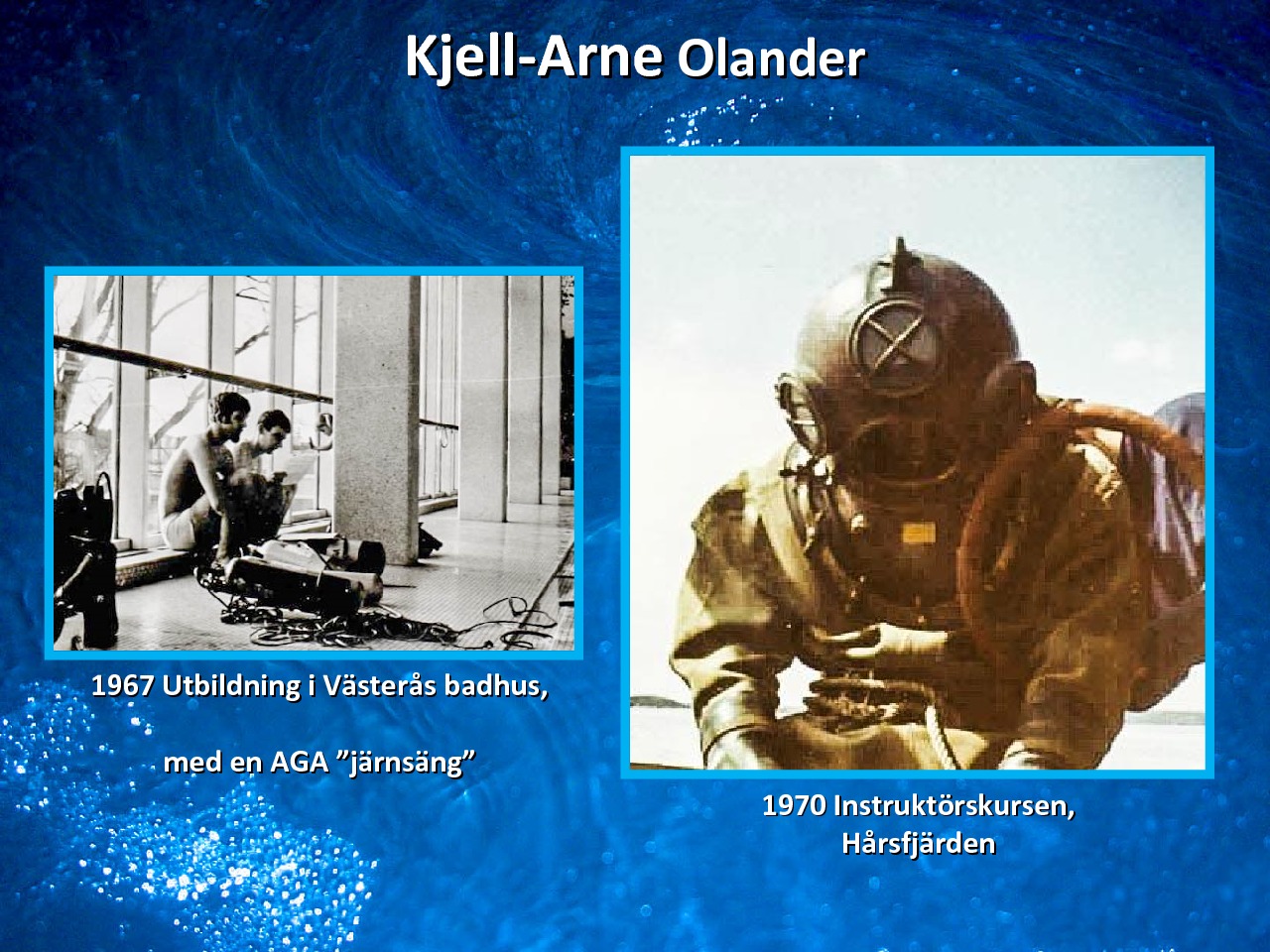 Kjell-Arne Olander

1967 Utbildning i Västerås badhus,

med en AGA ”järnsäng”

1970 Instruktörskursen, Hårsfjärden